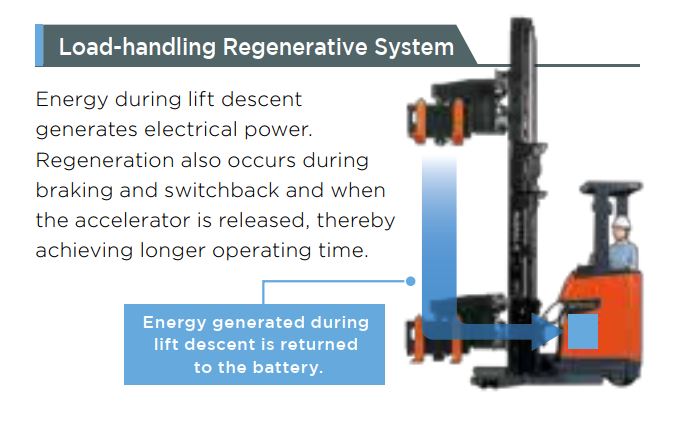 Load-handling Regenerative System

Energy during lift descent generates electrical power. Regeneration also occurs during braking and switchback and when the accelerator is released, thereby achieving longer operating time.

Energy generated during lift descent is returned to the battery.